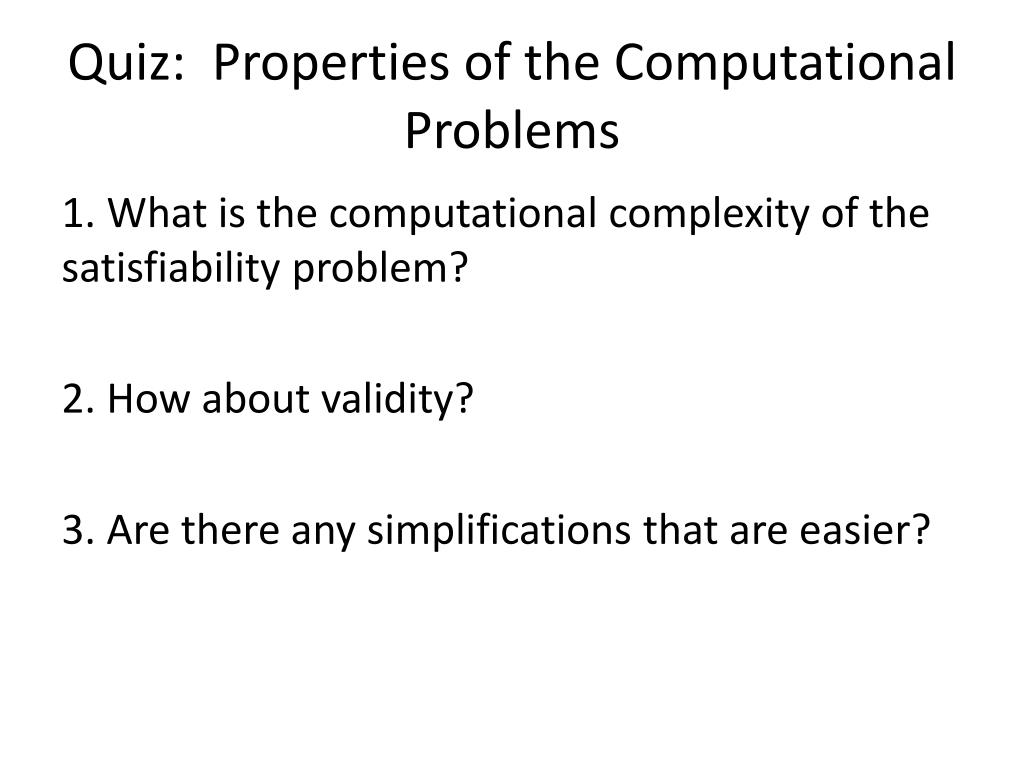 Quiz:  Properties of the Computational Problems

1. What is the computational complexity of the satisfiability problem?

2. How about validity?

3. Are there any simplifications that are easier?